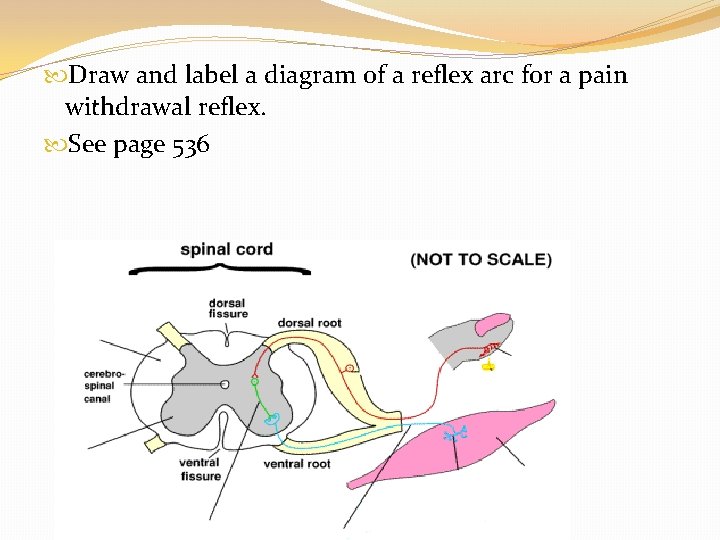 Draw and label a diagram of a reflex arc for a pain withdrawal reflex.

See page 536

spinal cord

(NOT TO SCALE)

dorsal fissure

dorsal root

cerebro-spinal canal

ventral fissure

ventral root